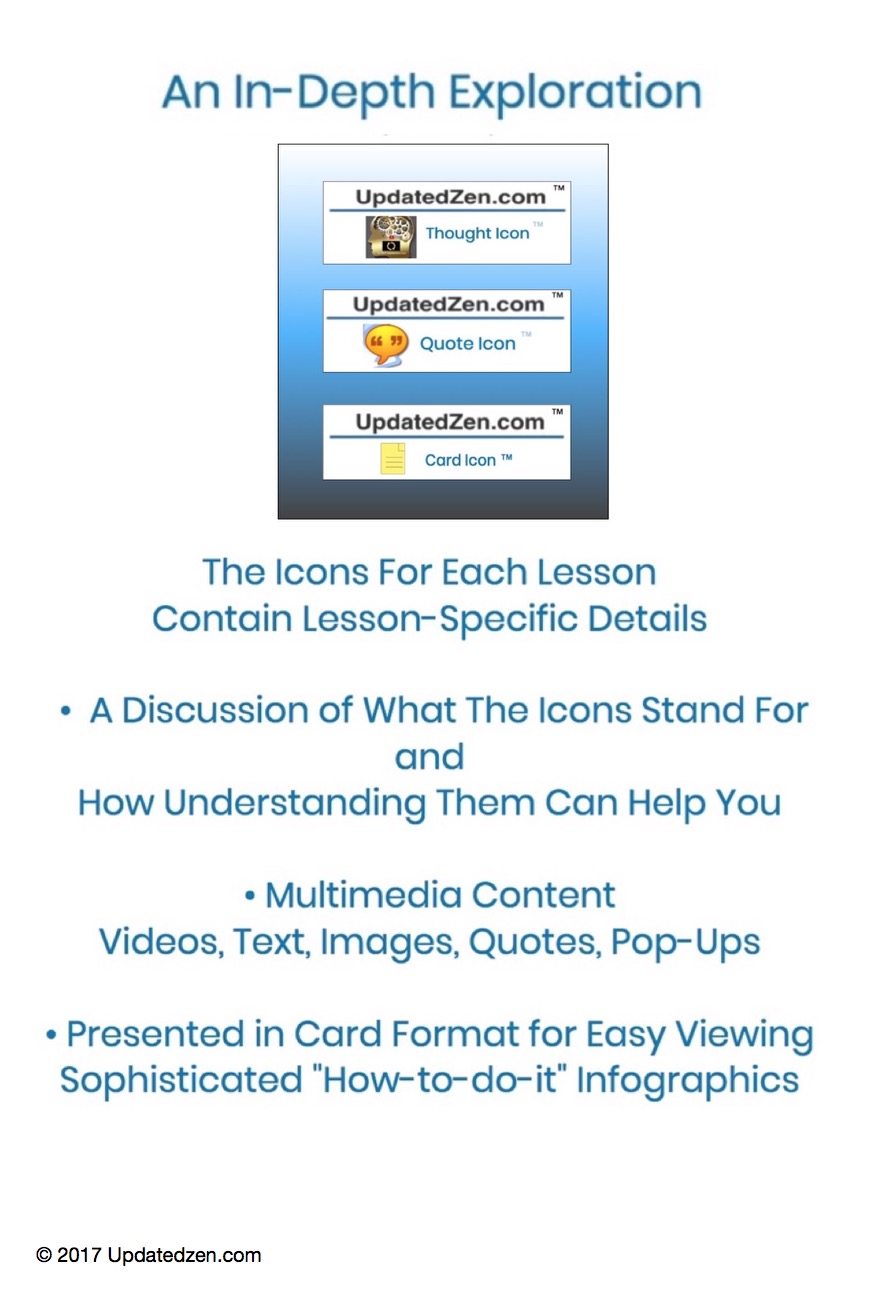 An In-Depth Exploration

UpdatedZen.com ™
Thought Icon ™

UpdatedZen.com ™
Quote Icon ™

UpdatedZen.com ™
Card Icon ™

The Icons For Each Lesson
Contain Lesson-Specific Details

• A Discussion of What The Icons Stand For
and
How Understanding Them Can Help You

• Multimedia Content
Videos, Text, Images, Quotes, Pop-Ups

• Presented in Card Format for Easy Viewing
Sophisticated "How-to-do-it" Infographics

© 2017 Updatedzen.com